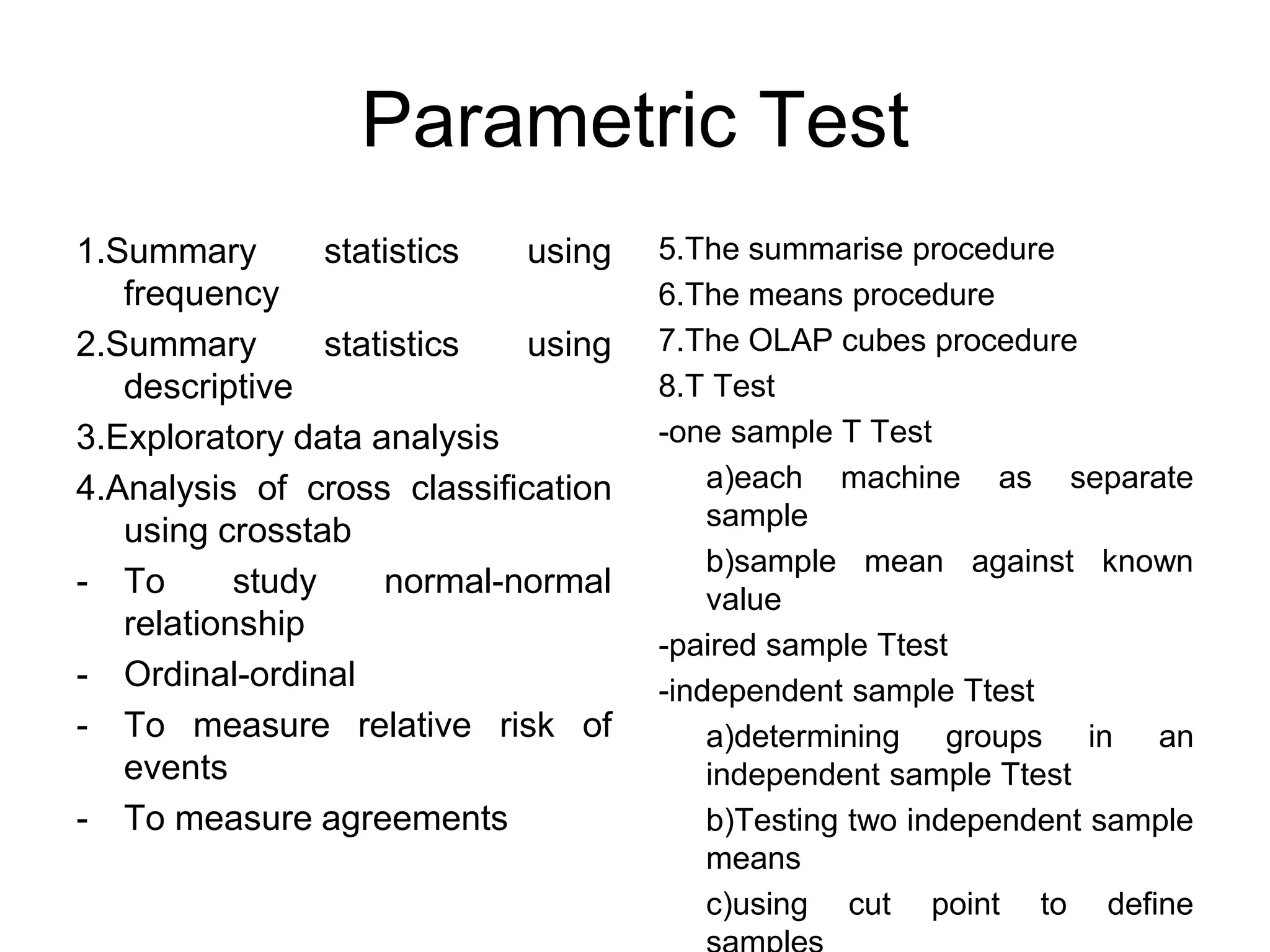 Parametric Test

1.Summary statistics using frequency

2.Summary statistics using descriptive

3.Exploratory data analysis

4.Analysis of cross classification using crosstab

- To study normal-normal relationship

- Ordinal-ordinal

- To measure relative risk of events

- To measure agreements

5.The summarise procedure

6.The means procedure

7.The OLAP cubes procedure

8.T Test

-one sample T Test

a)each machine as separate sample

b)sample mean against known value

-paired sample Ttest

-independent sample Ttest

a)determining groups in an independent sample Ttest

b)Testing two independent sample means

c)using cut point to define samples